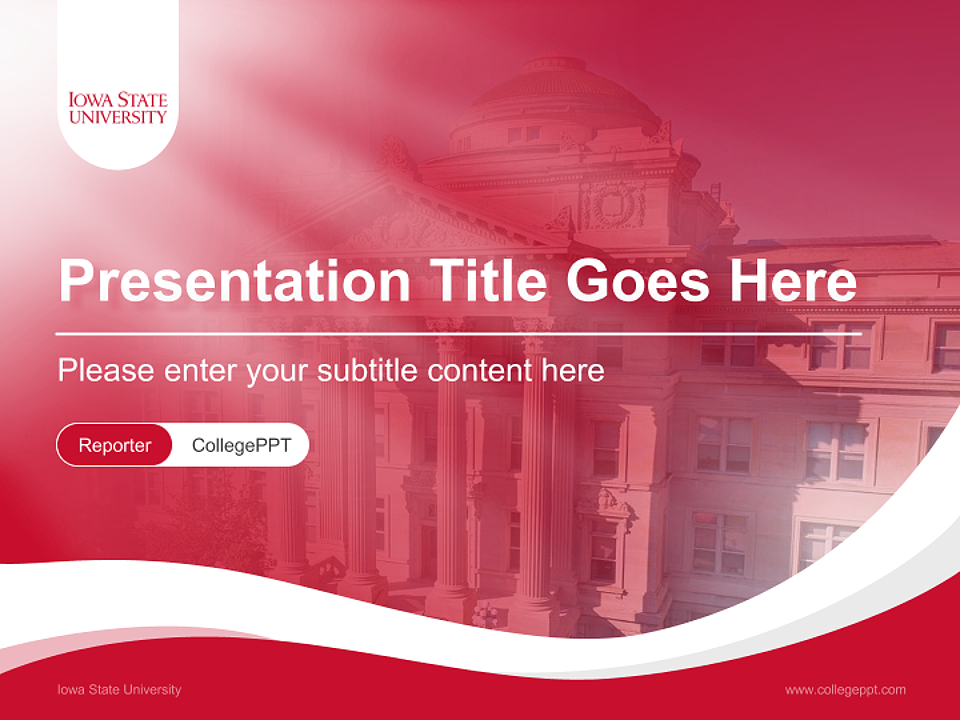 IOWA STATE UNIVERSITY

Presentation Title Goes Here

Please enter your subtitle content here

Reporter CollegePPT

Iowa State University

www.collegeppt.com